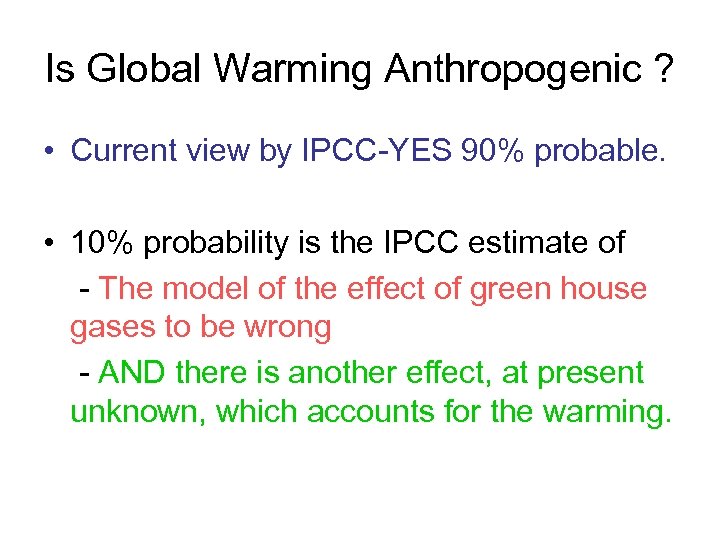 Is Global Warming Anthropogenic ?

• Current view by IPCC-YES 90% probable.

• 10% probability is the IPCC estimate of
- The model of the effect of green house gases to be wrong
- AND there is another effect, at present unknown, which accounts for the warming.